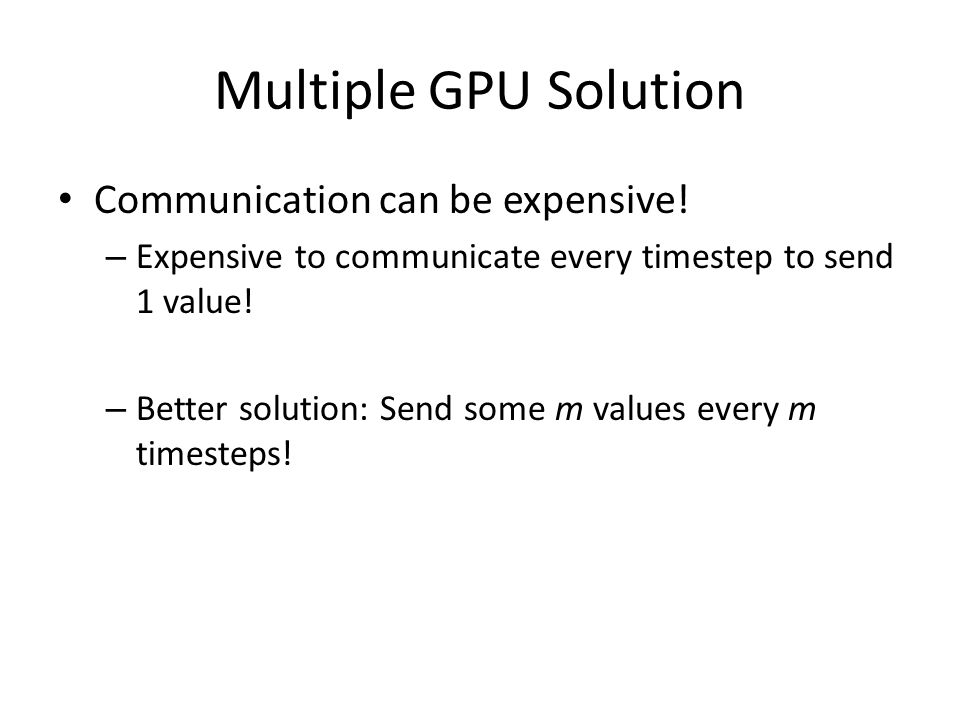 Multiple GPU Solution

• Communication can be expensive!

– Expensive to communicate every timestep to send 1 value!

– Better solution: Send some $m$ values every $m$ timesteps!